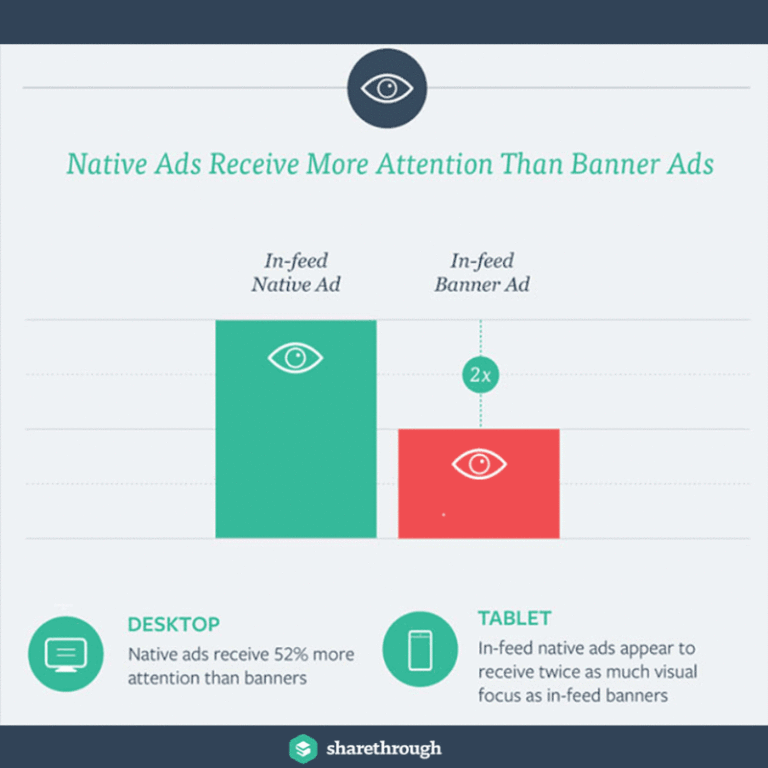 Native Ads Receive More Attention Than Banner Ads

In-feed Native Ad

In-feed Banner Ad

2x

DESKTOP
Native ads receive 52% more attention than banners

TABLET
In-feed native ads appear to receive twice as much visual focus as in-feed banners

sharethrough